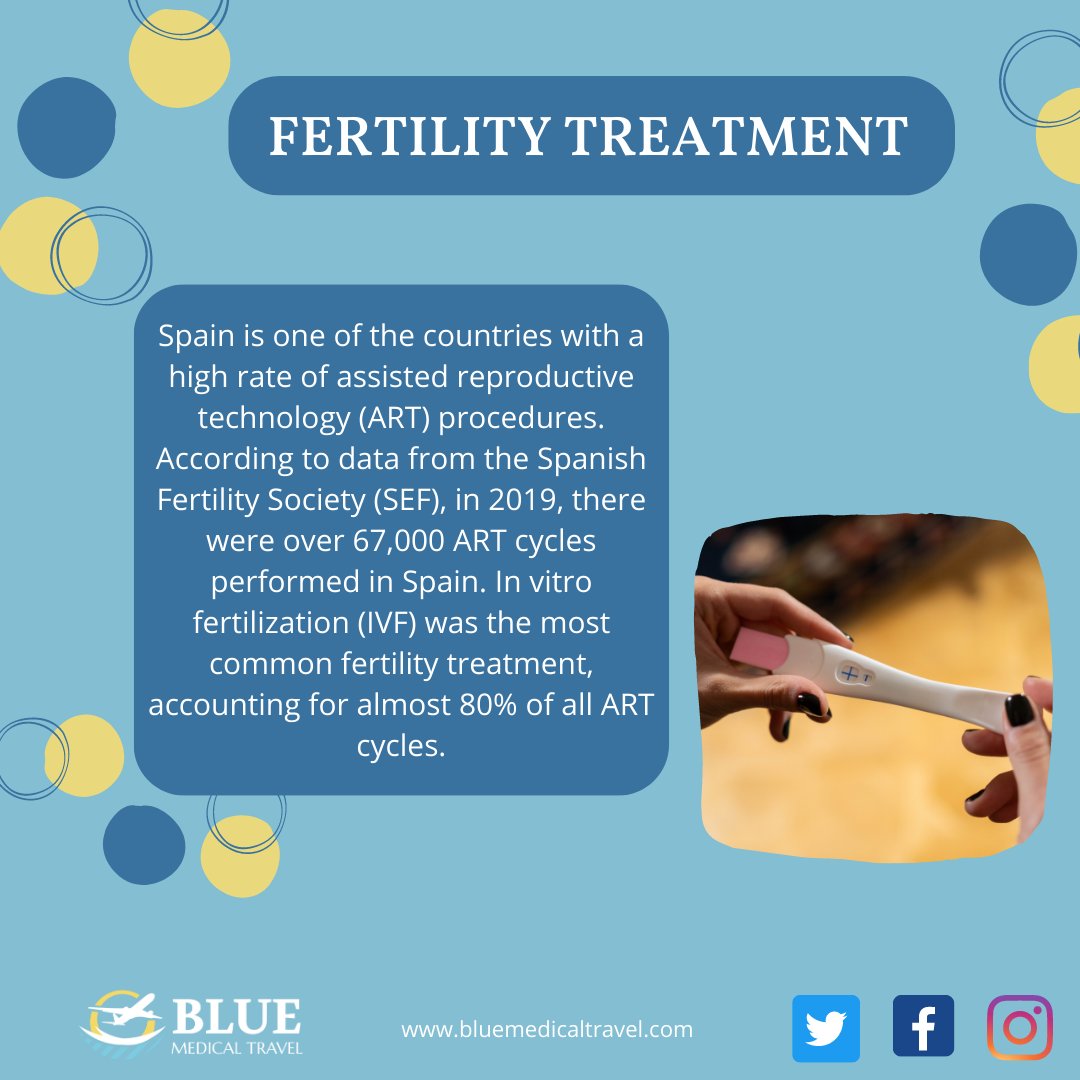 FERTILITY TREATMENT

Spain is one of the countries with a high rate of assisted reproductive technology (ART) procedures. According to data from the Spanish Fertility Society (SEF), in 2019, there were over 67,000 ART cycles performed in Spain. In vitro fertilization (IVF) was the most common fertility treatment, accounting for almost 80% of all ART cycles.

BLUE
MEDICAL TRAVEL

www.bluemedicaltravel.com